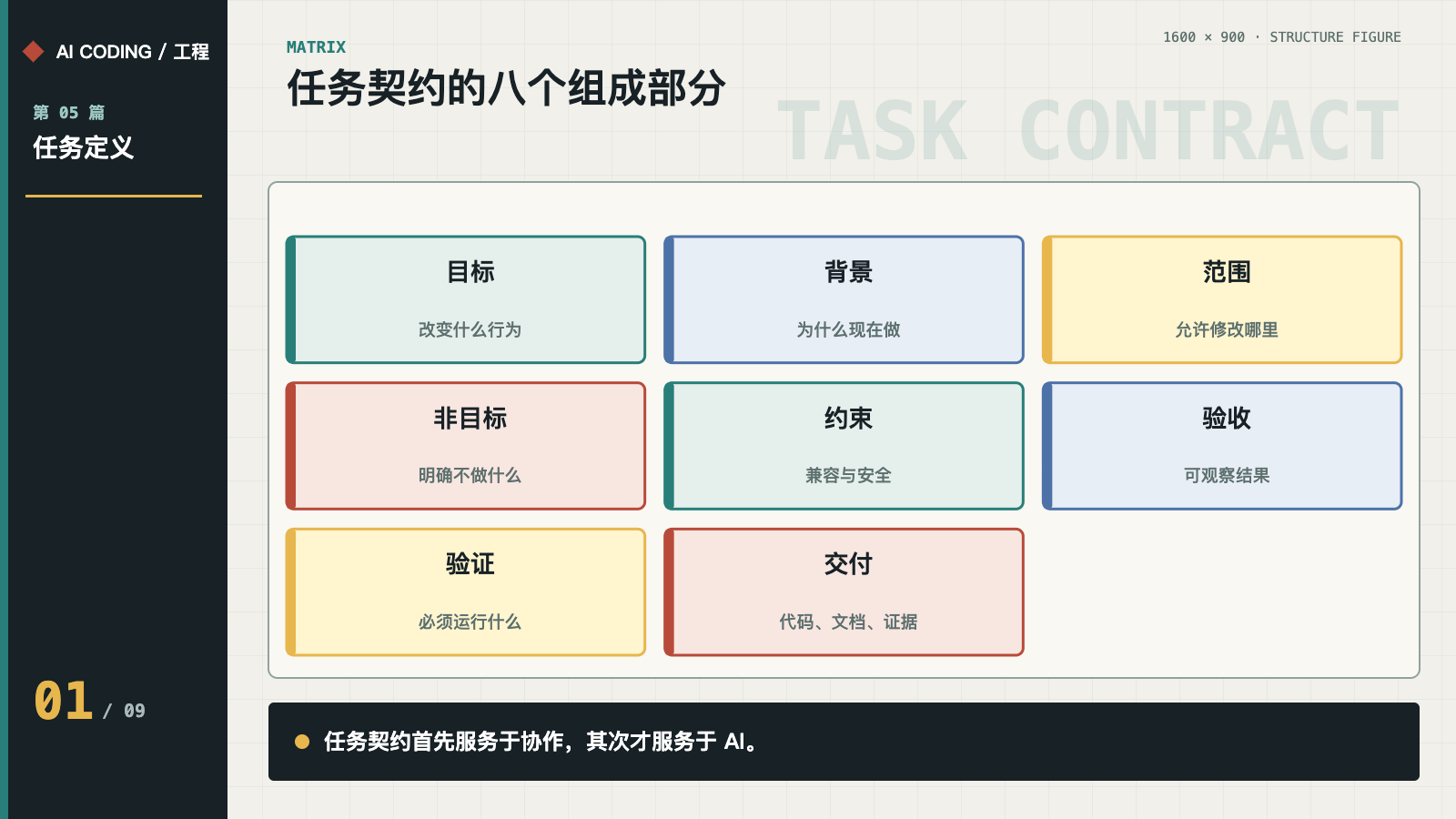 AI CODING / 工程

第 05 篇

任务定义

01 / 09

MATRIX

任务契约的八个组成部分

1600 × 900 · STRUCTURE FIGURE

TASK CONTRACT

目标

改变什么行为

背景

为什么现在做

范围

允许修改哪里

非目标

明确不做什么

约束

兼容与安全

验收

可观察结果

验证

必须运行什么

交付

代码、文档、证据

任务契约首先服务于协作，其次才服务于 AI。